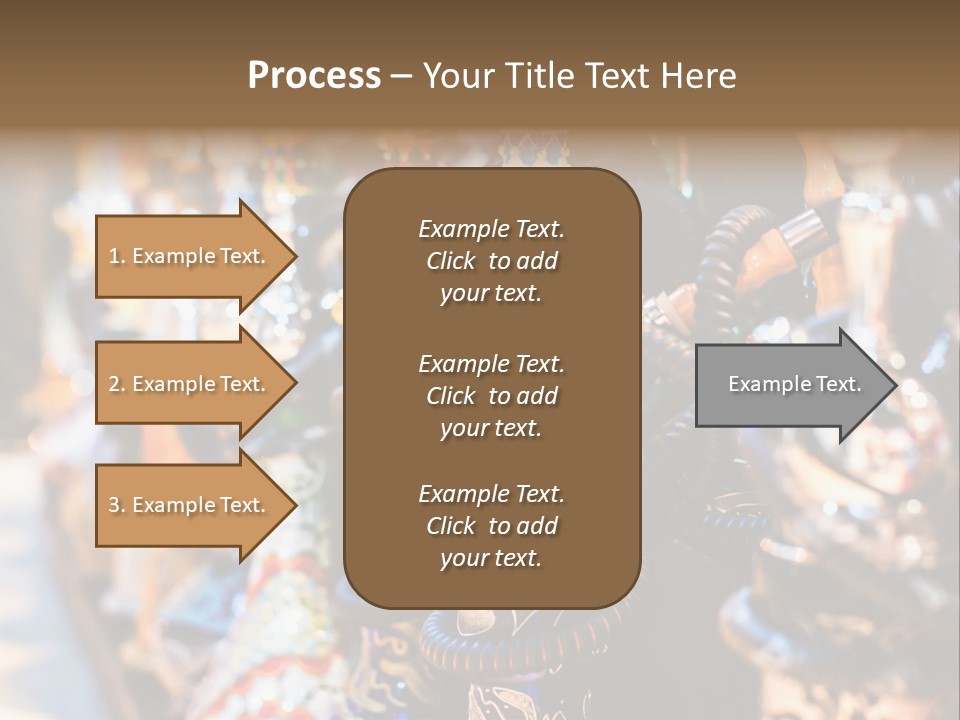 Process – Your Title Text Here

1. Example Text.

2. Example Text.

3. Example Text.

Example Text. Click to add your text.

Example Text. Click to add your text.

Example Text. Click to add your text.

Example Text.